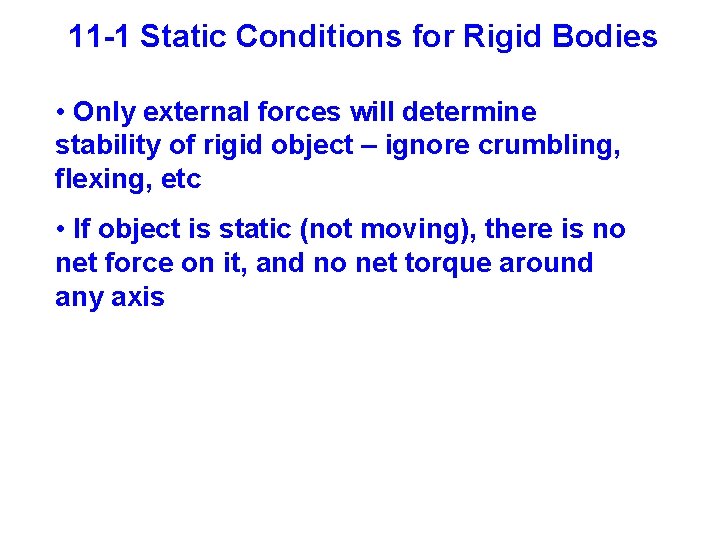 11-1 Static Conditions for Rigid Bodies

• Only external forces will determine stability of rigid object – ignore crumbling, flexing, etc

• If object is static (not moving), there is no net force on it, and no net torque around any axis